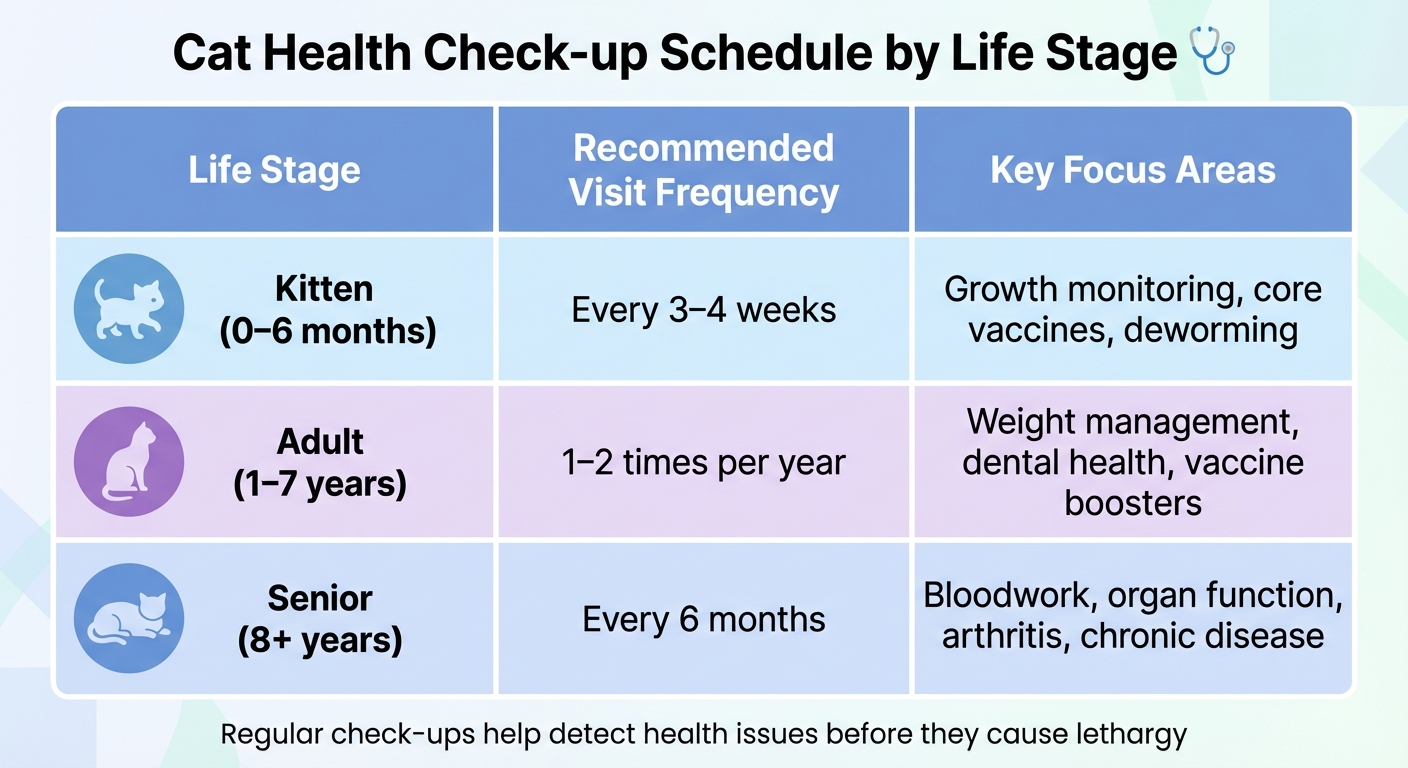 Cat Health Check-up Schedule by Life Stage

| Life Stage | Recommended Visit Frequency | Key Focus Areas |
|---|---|---|
| Kitten (0–6 months) | Every 3–4 weeks | Growth monitoring, core vaccines, deworming |
| Adult (1–7 years) | 1–2 times per year | Weight management, dental health, vaccine boosters |
| Senior (8+ years) | Every 6 months | Bloodwork, organ function, arthritis, chronic disease |

Regular check-ups help detect health issues before they cause lethargy